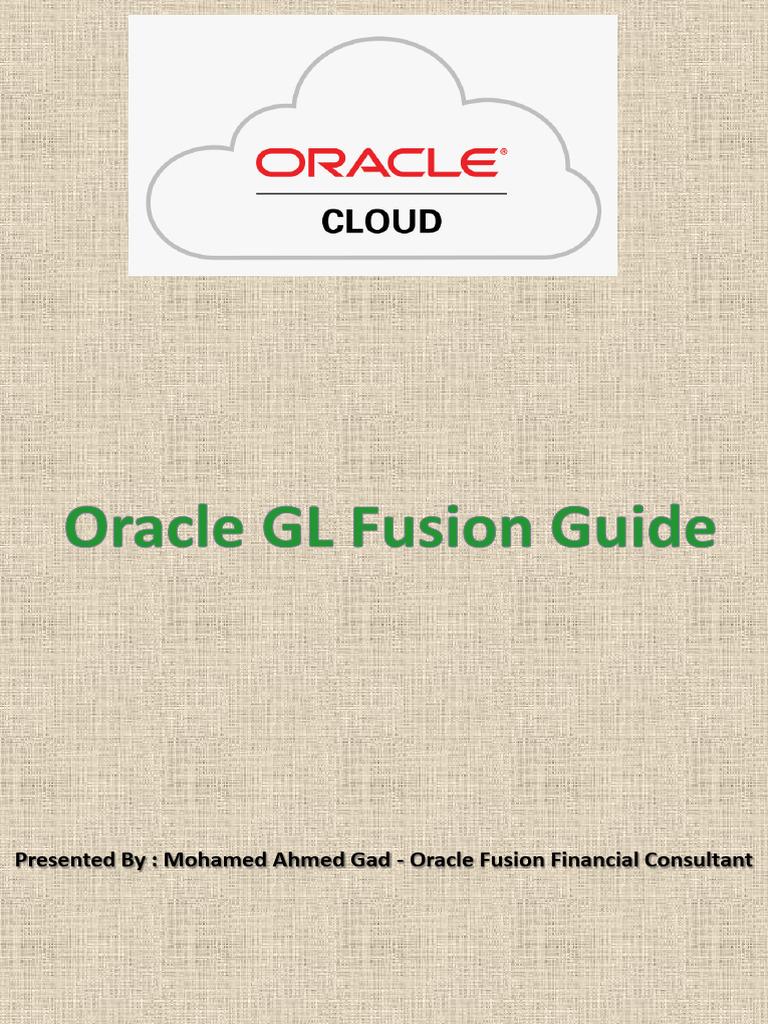 ORACLE®
CLOUD

Oracle GL Fusion Guide

Presented By : Mohamed Ahmed Gad - Oracle Fusion Financial Consultant